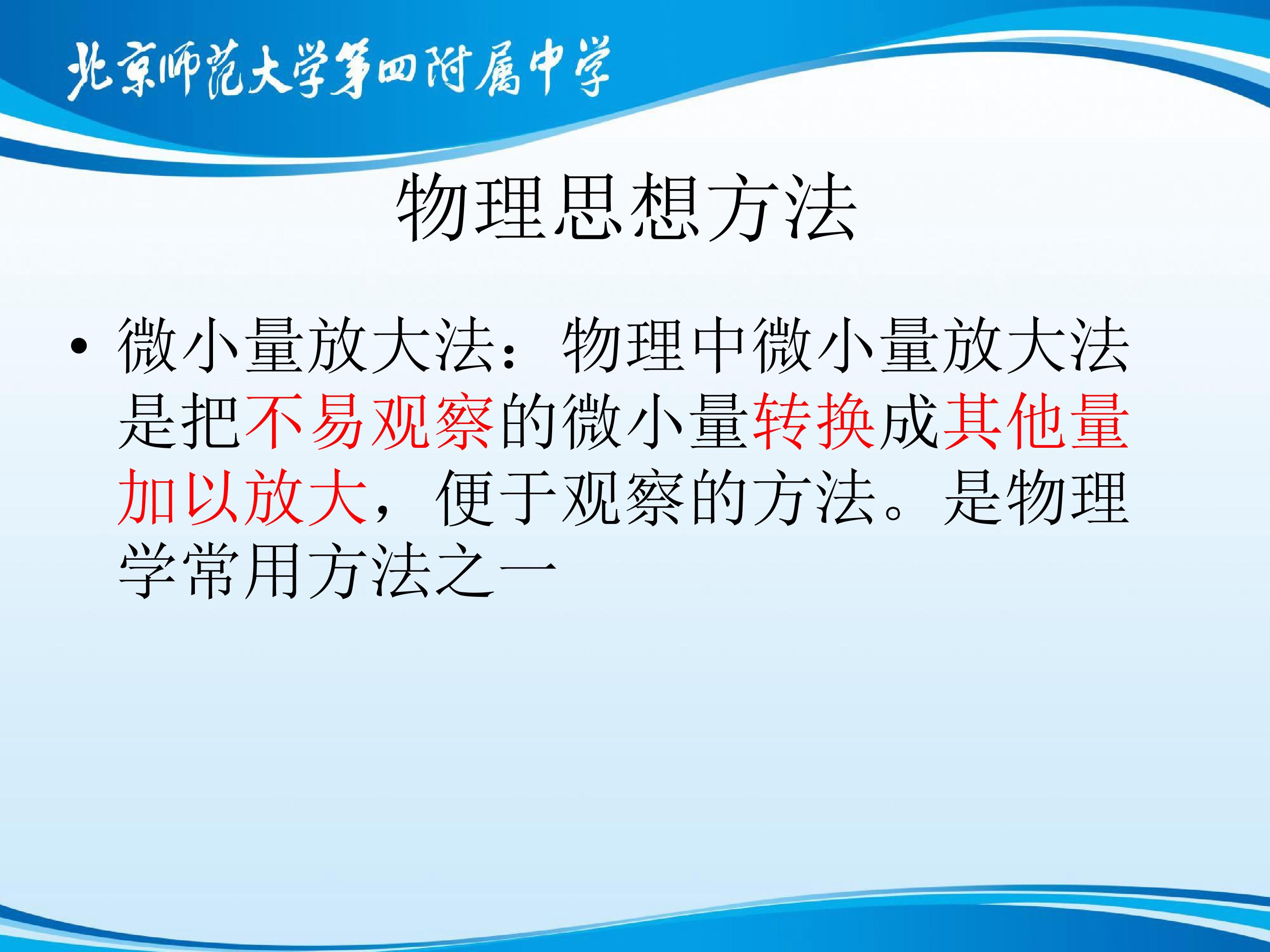 北京师范大学第四附属中学

物理思想方法

• 微小量放大法：物理中微小量放大法是把不易观察的微小量转换成其他量加以放大，便于观察的方法。是物理学常用方法之一